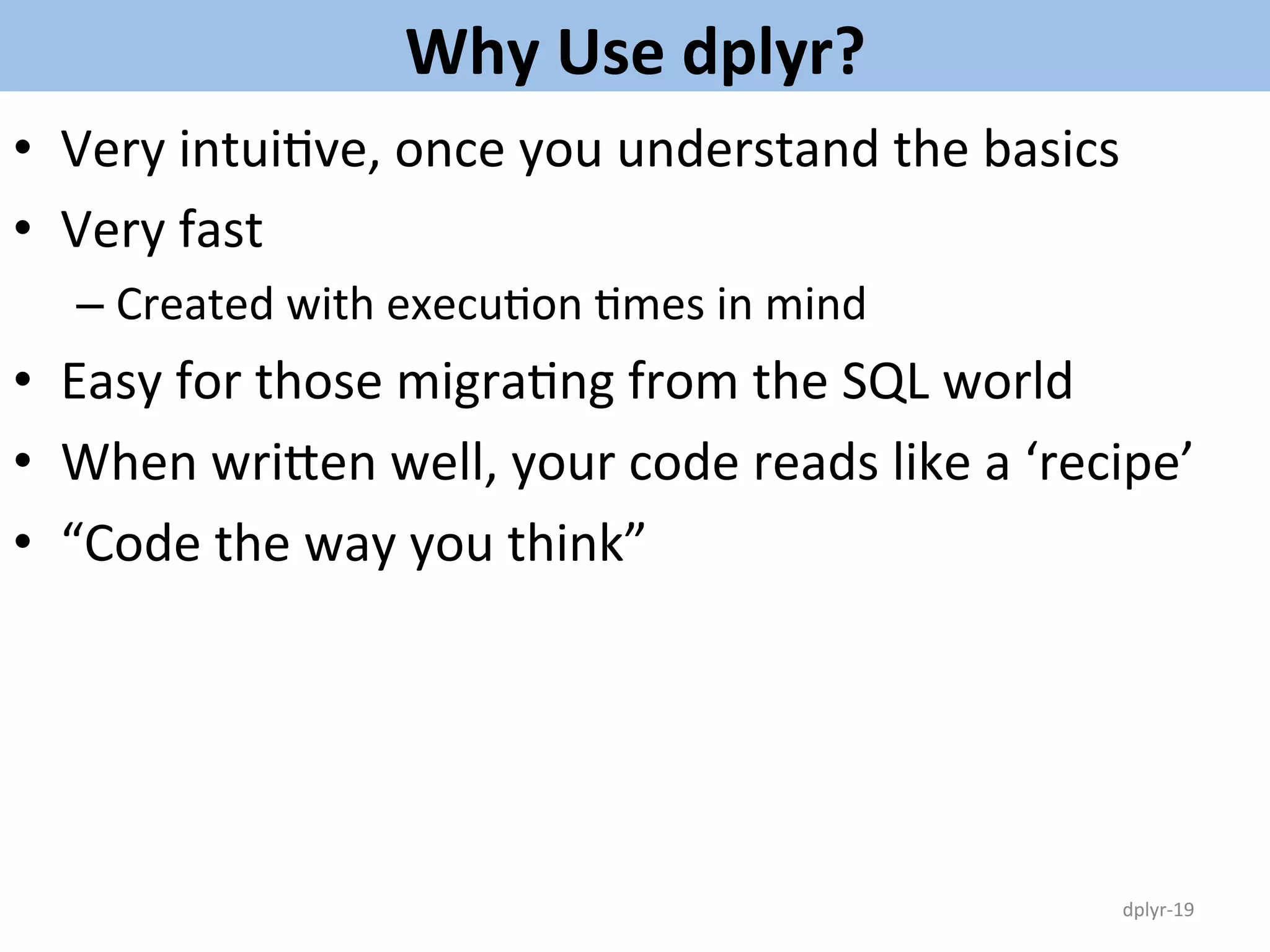 Why Use dplyr?

• Very intuitive, once you understand the basics
• Very fast
  – Created with execution times in mind
• Easy for those migrating from the SQL world
• When written well, your code reads like a ‘recipe’
• “Code the way you think”

dplyr-19